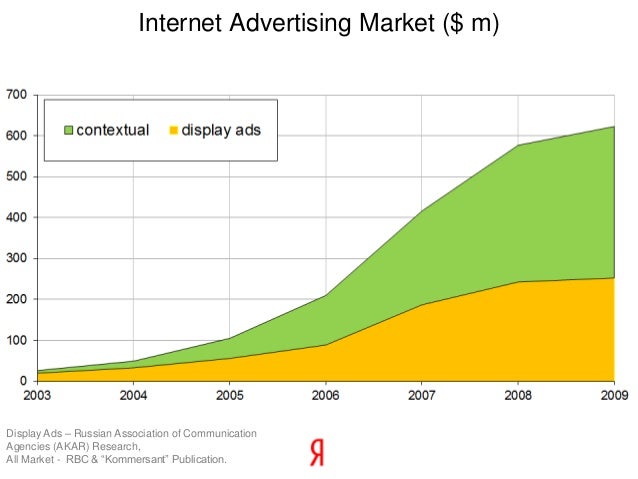 Internet Advertising Market ($ m)

700
600
500
400
300
200
100
0

contextual
display ads

2003
2004
2005
2006
2007
2008
2009

Display Ads – Russian Association of Communication Agencies (AKAR) Research,
All Market - RBC & "Kommersant" Publication.

Я